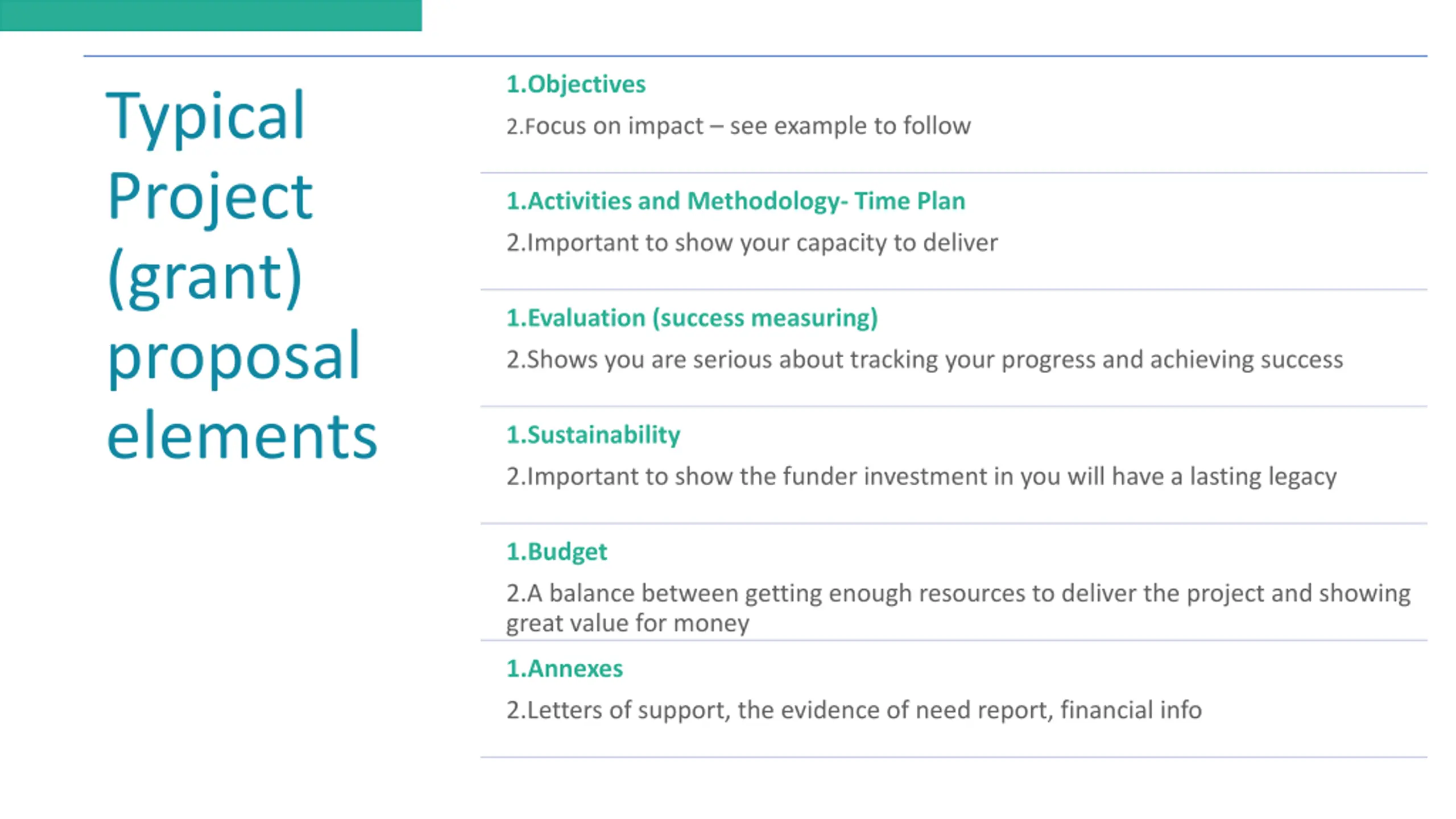 Typical Project (grant) proposal elements

1.Objectives

2.Focus on impact – see example to follow

1.Activities and Methodology- Time Plan

2.Important to show your capacity to deliver

1.Evaluation (success measuring)

2.Shows you are serious about tracking your progress and achieving success

1.Sustainability

2.Important to show the funder investment in you will have a lasting legacy

1.Budget

2.A balance between getting enough resources to deliver the project and showing great value for money

1.Annexes

2.Letters of support, the evidence of need report, financial info